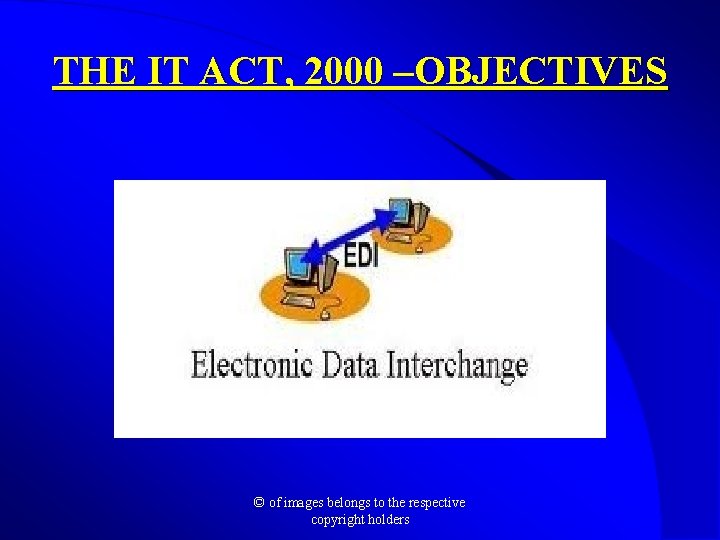 THE IT ACT, 2000 –OBJECTIVES

EDI

Electronic Data Interchange

© of images belongs to the respective copyright holders